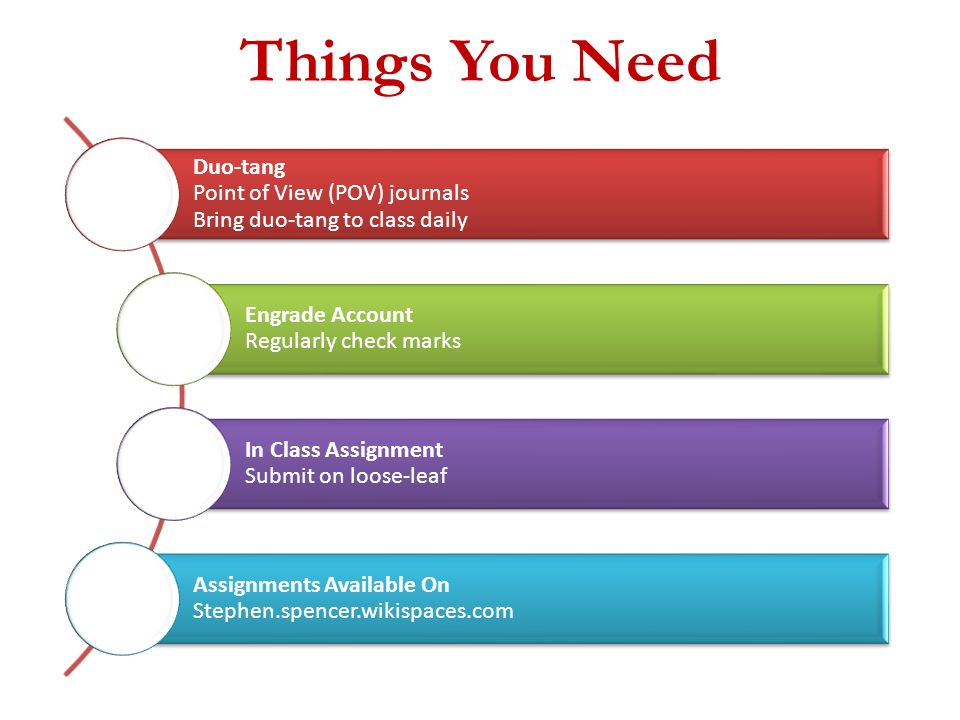 Things You Need

Duo-tang
Point of View (POV) journals
Bring duo-tang to class daily

Engrade Account
Regularly check marks

In Class Assignment
Submit on loose-leaf

Assignments Available On
Stephen.spencer.wikispaces.com